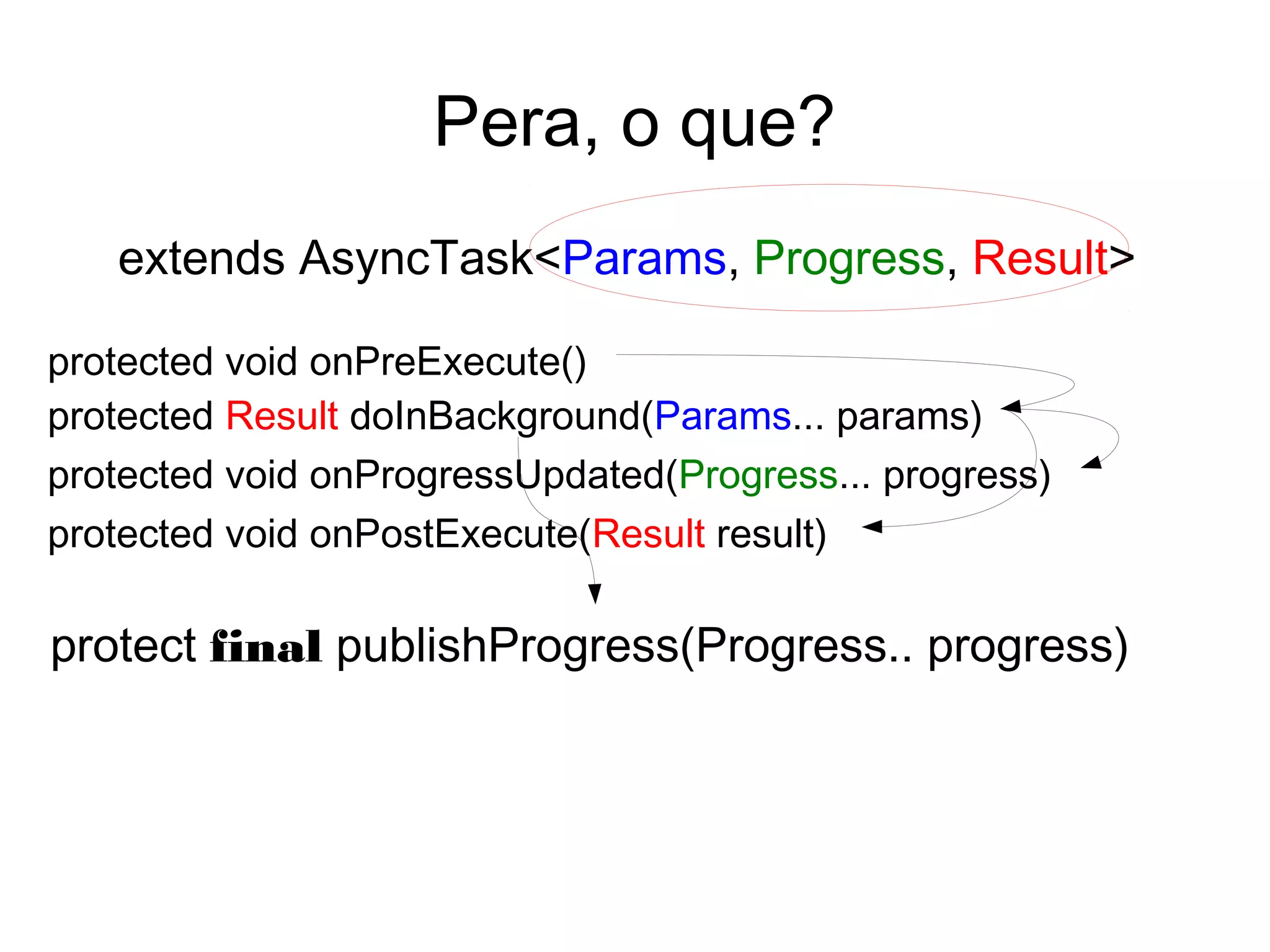 Pera, o que?

extends AsyncTask<Params, Progress, Result>

protected void onPreExecute()
protected Result doInBackground(Params... params)
protected void onProgressUpdated(Progress... progress)
protected void onPostExecute(Result result)

protect final publishProgress(Progress.. progress)